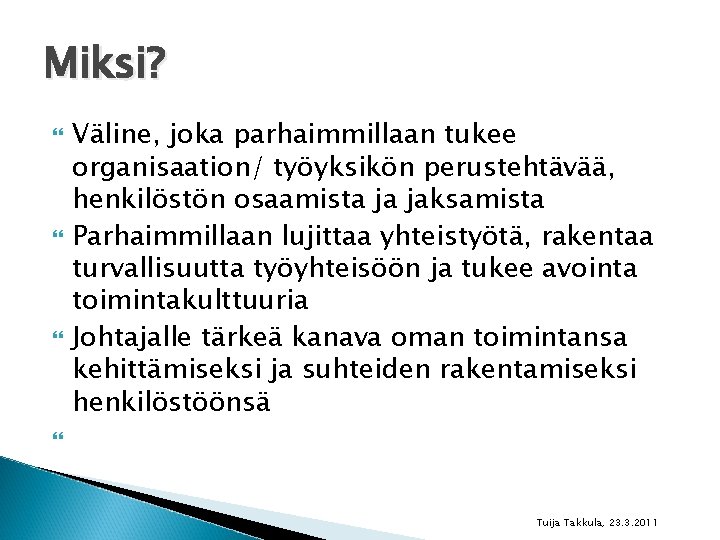 Miksi?

Väline, joka parhaimmillaan tukee organisaation/ työyksikön perustehtävää, henkilöstön osaamista ja jaksamista

Parhaimmillaan lujittaa yhteistyötä, rakentaa turvallisuutta työyhteisöön ja tukee avointa toimintakulttuuria

Johtajalle tärkeä kanava oman toimintansa kehittämiseksi ja suhteiden rakentamiseksi henkilöstöönsä

Tuija Takkula, 23.3.2011